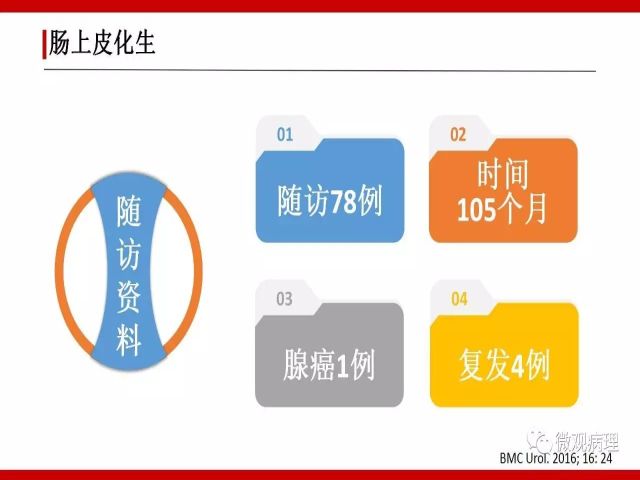 肠上皮化生

随访资料

01
随访78例

02
时间
105个月

03
腺癌1例

04
复发4例

微观病理

BMC Urol. 2016; 16: 24